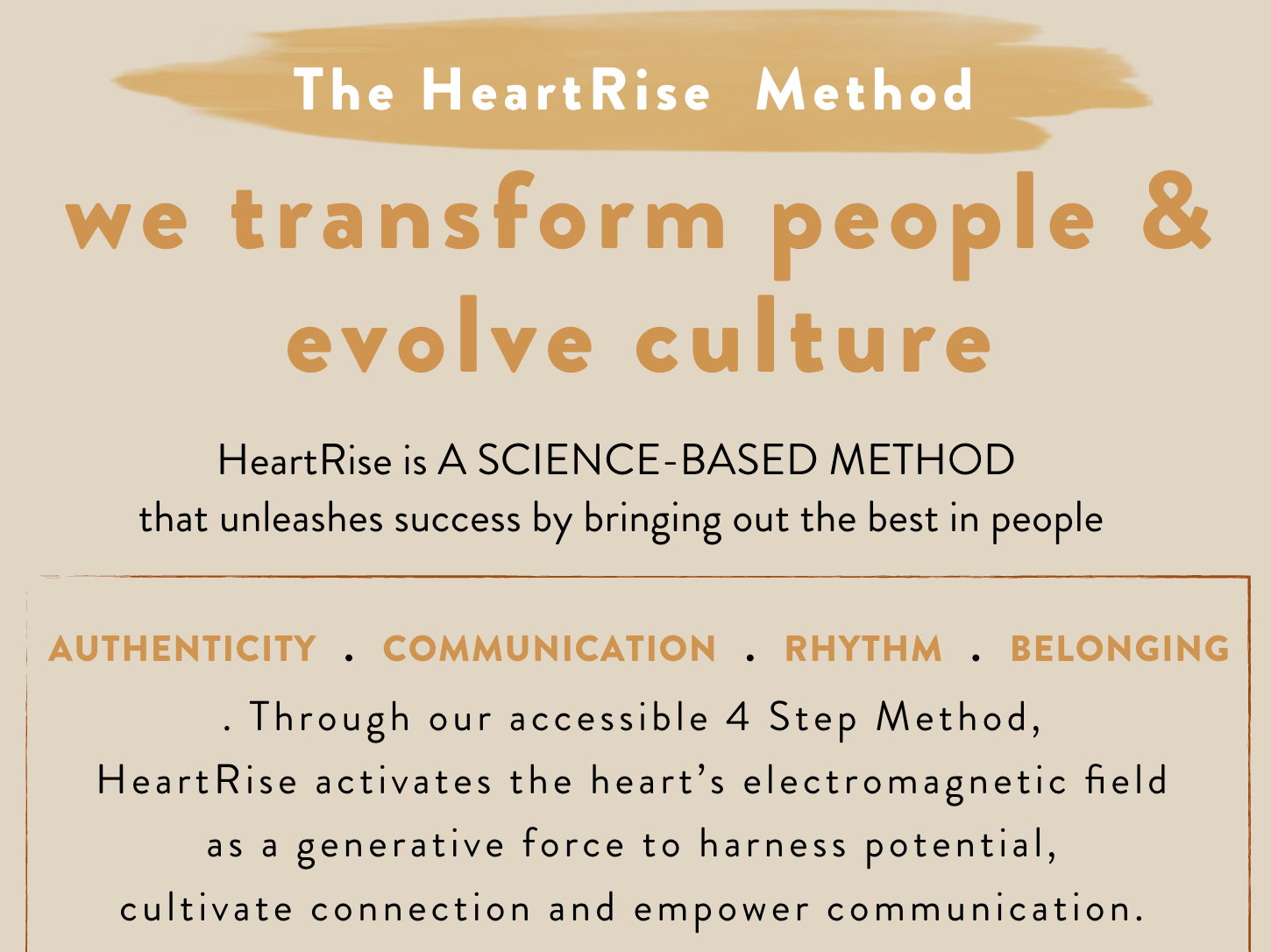 The HeartRise Method

we transform people & evolve culture

HeartRise is A SCIENCE-BASED METHOD that unleashes success by bringing out the best in people

AUTHENTICITY . COMMUNICATION . RHYTHM . BELONGING

. Through our accessible 4 Step Method, HeartRise activates the heart's electromagnetic field as a generative force to harness potential, cultivate connection and empower communication.